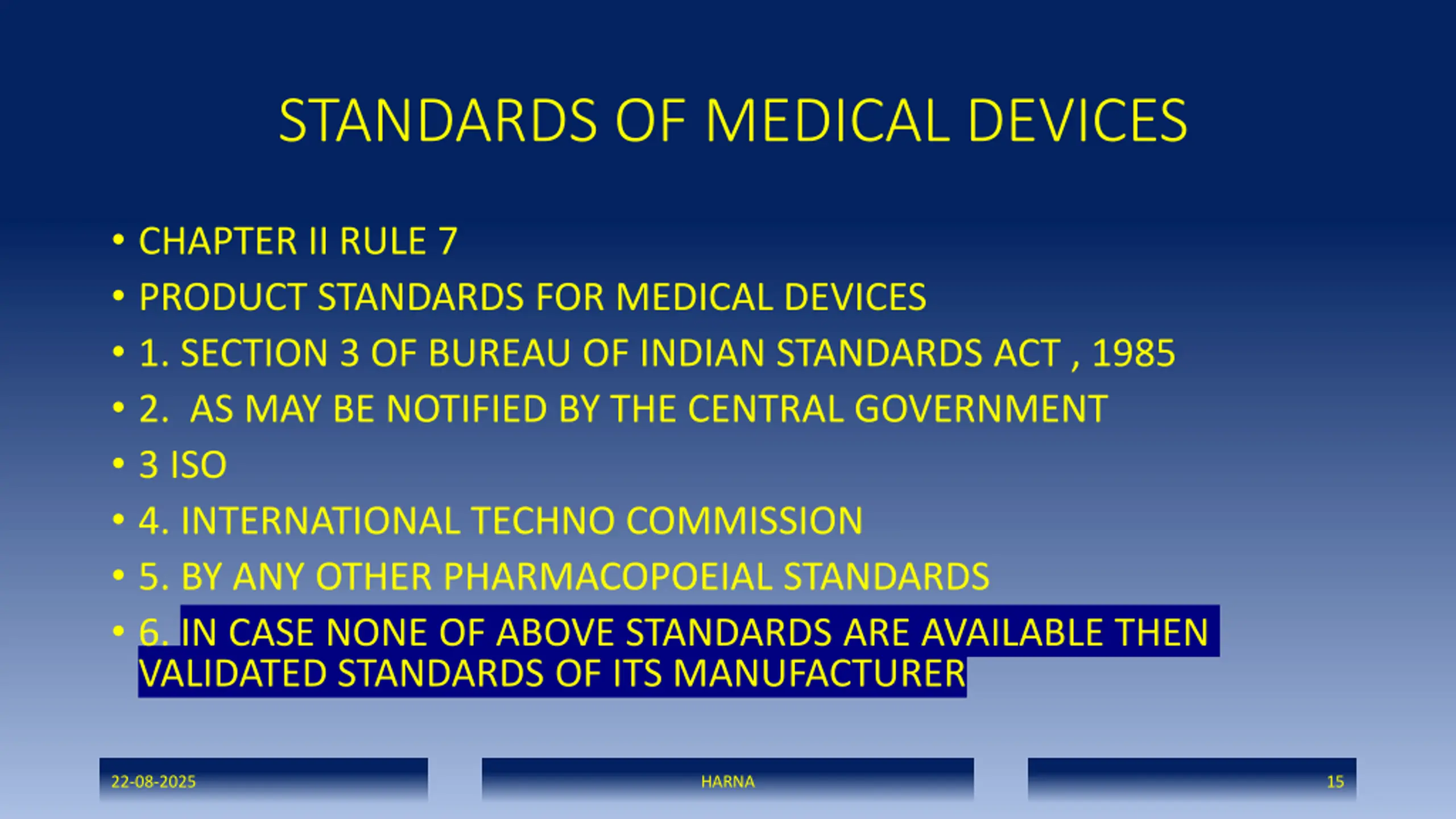 STANDARDS OF MEDICAL DEVICES

• CHAPTER II RULE 7
• PRODUCT STANDARDS FOR MEDICAL DEVICES
• 1. SECTION 3 OF BUREAU OF INDIAN STANDARDS ACT , 1985
• 2. AS MAY BE NOTIFIED BY THE CENTRAL GOVERNMENT
• 3 ISO
• 4. INTERNATIONAL TECHNO COMMISSION
• 5. BY ANY OTHER PHARMACOPOEIAL STANDARDS
• 6. IN CASE NONE OF ABOVE STANDARDS ARE AVAILABLE THEN VALIDATED STANDARDS OF ITS MANUFACTURER

22-08-2025

HARNA

15